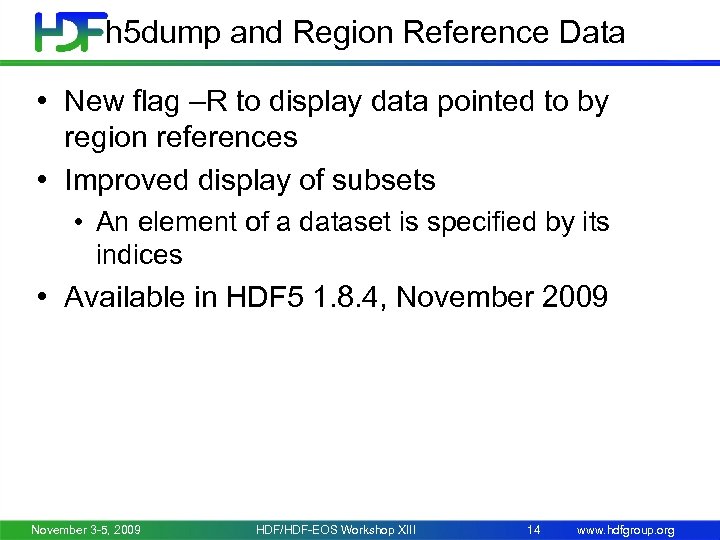 HDF h5dump and Region Reference Data

• New flag –R to display data pointed to by region references

• Improved display of subsets
 • An element of a dataset is specified by its indices

• Available in HDF5 1.8.4, November 2009

November 3-5, 2009 HDF/HDF-EOS Workshop XIII 14 www.hdfgroup.org